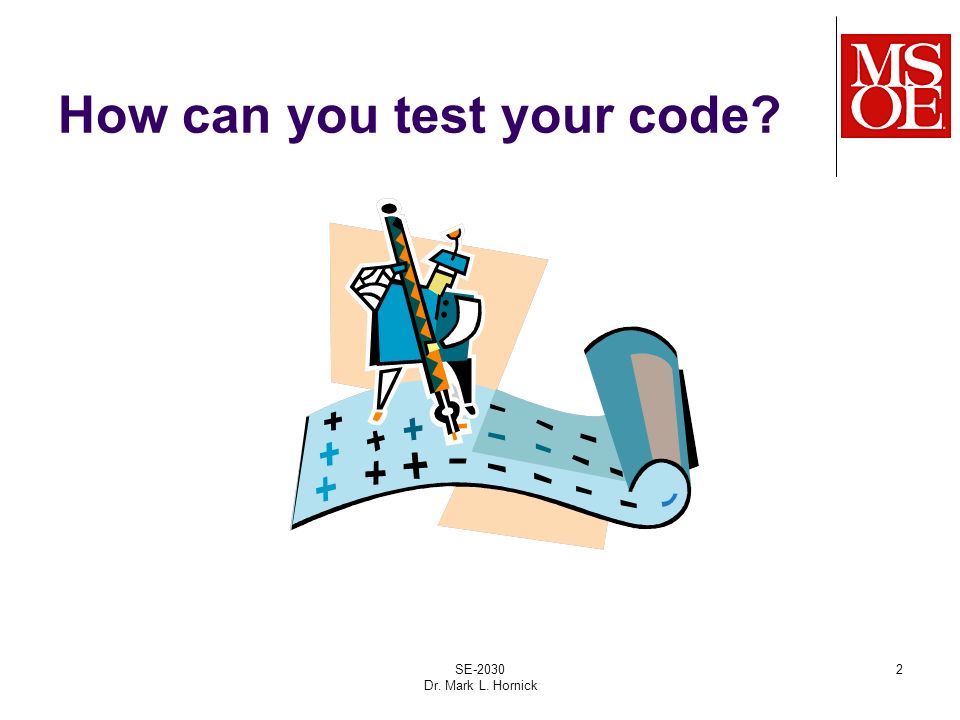 How can you test your code?

MSOE

SE-2030
Dr. Mark L. Hornick

2